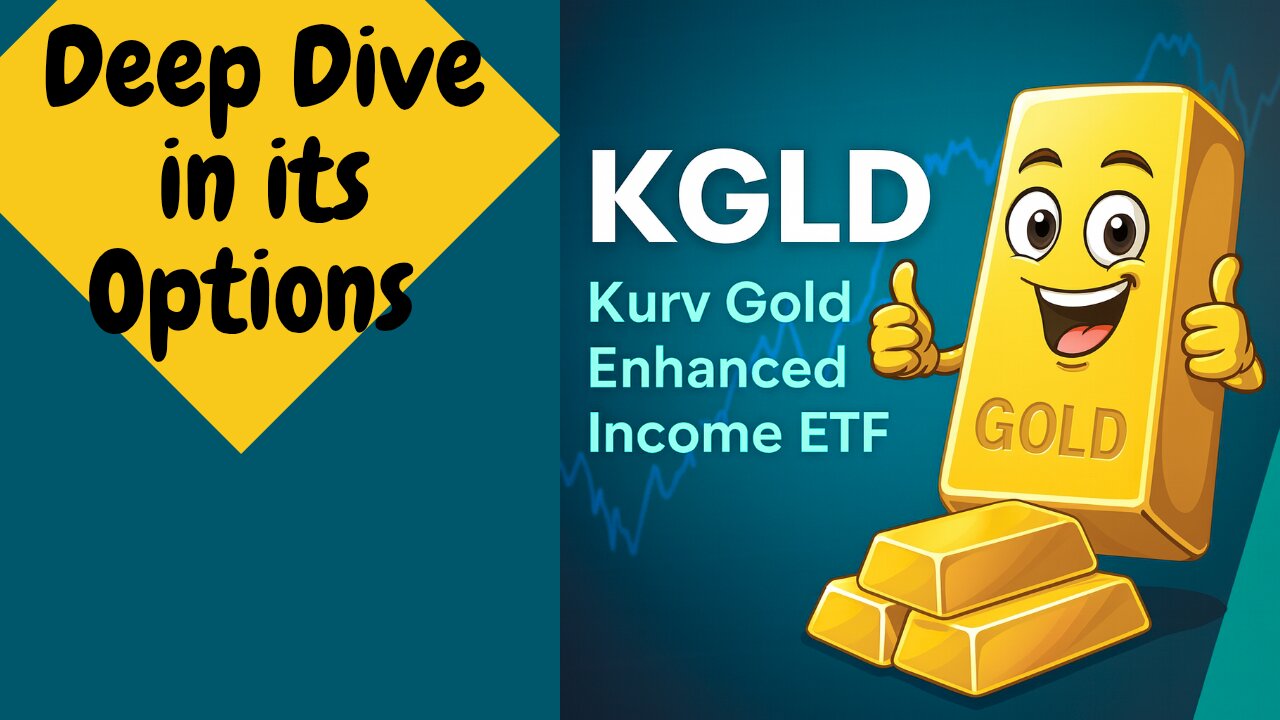 Deep Dive in its Options

KGLD

Kurv Gold Enhanced Income ETF

GOLD